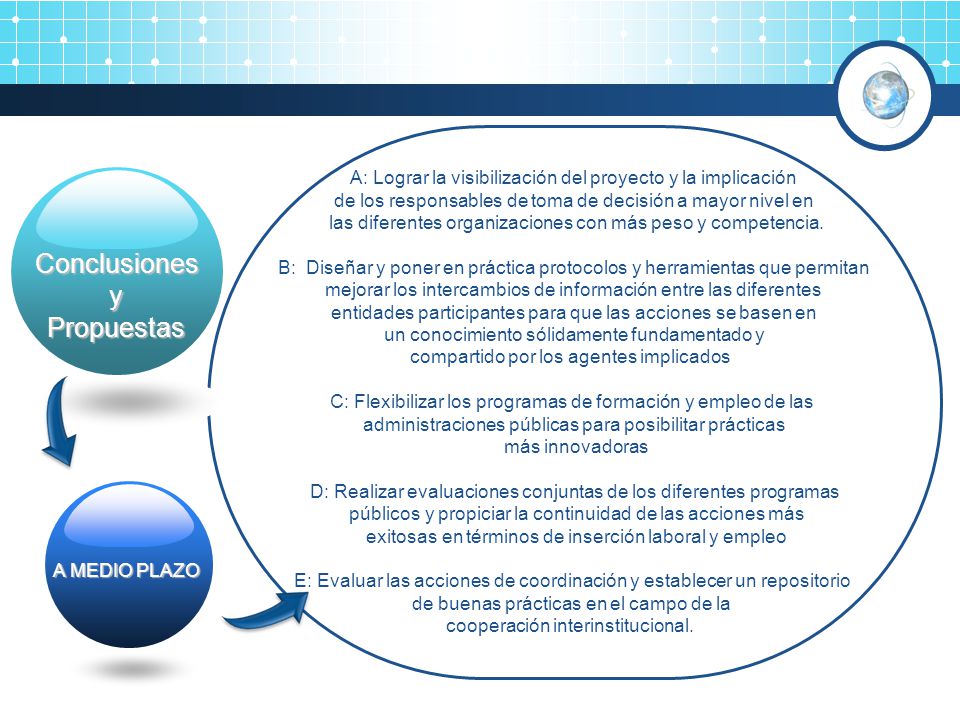 Conclusiones y Propuestas

A MEDIO PLAZO

A: Lograr la visibilización del proyecto y la implicación de los responsables de toma de decisión a mayor nivel en las diferentes organizaciones con más peso y competencia.

B: Diseñar y poner en práctica protocolos y herramientas que permitan mejorar los intercambios de información entre las diferentes entidades participantes para que las acciones se basen en un conocimiento sólidamente fundamentado y compartido por los agentes implicados

C: Flexibilizar los programas de formación y empleo de las administraciones públicas para posibilitar prácticas más innovadoras

D: Realizar evaluaciones conjuntas de los diferentes programas públicos y propiciar la continuidad de las acciones más exitosas en términos de inserción laboral y empleo

E: Evaluar las acciones de coordinación y establecer un repositorio de buenas prácticas en el campo de la cooperación interinstitucional.